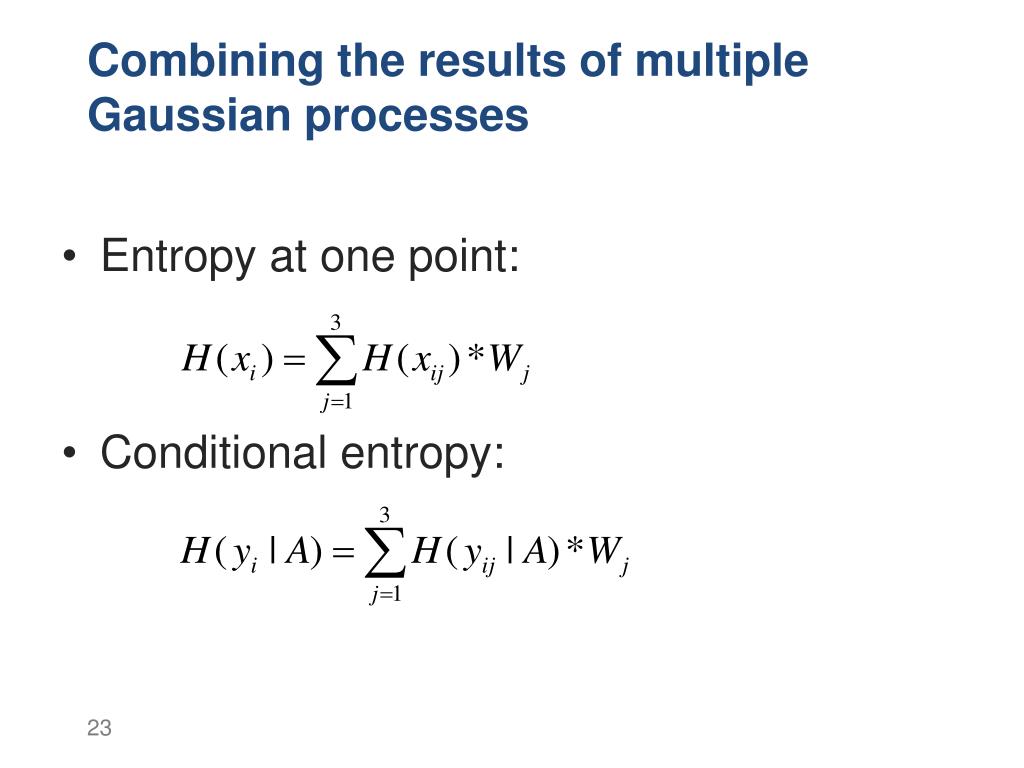 Combining the results of multiple Gaussian processes

• Entropy at one point:

$H(x_i) = \sum_{j=1}^{3} H(x_{ij}) * W_j$

• Conditional entropy:

$H(y_i \mid A) = \sum_{j=1}^{3} H(y_{ij} \mid A) * W_j$

23